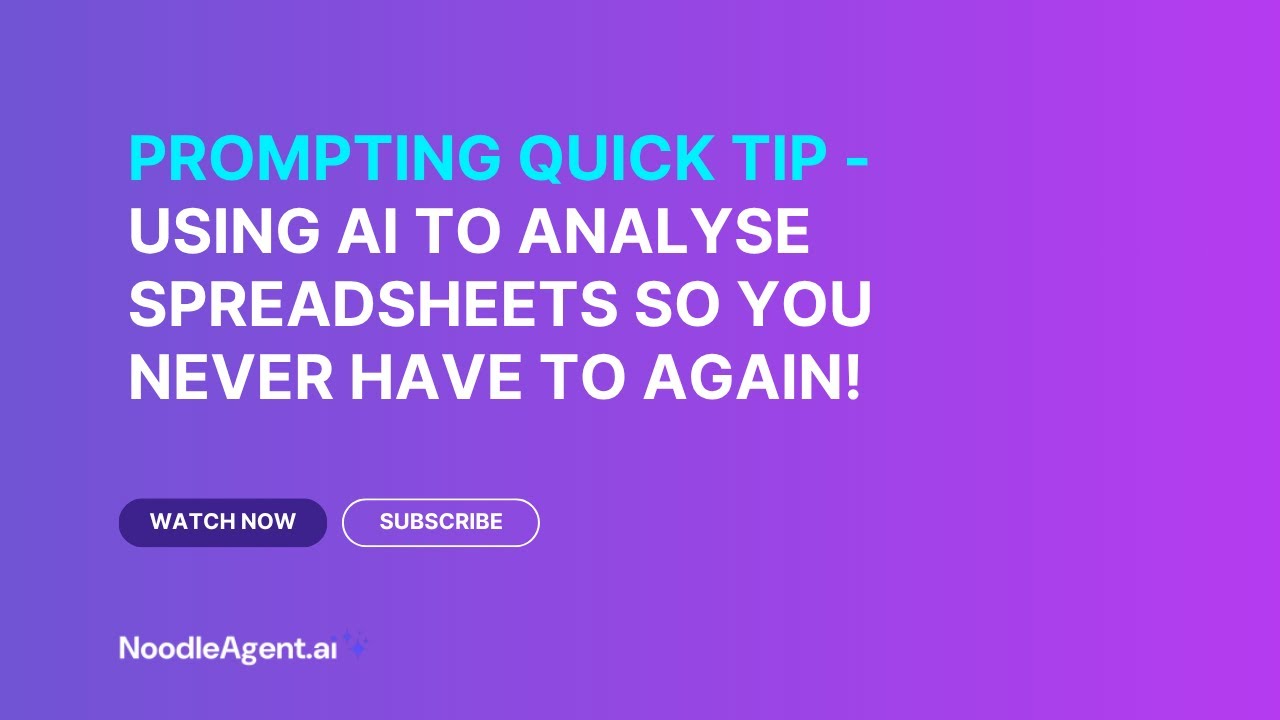 PROMPTING QUICK TIP - USING AI TO ANALYSE SPREADSHEETS SO YOU NEVER HAVE TO AGAIN!

WATCH NOW

SUBSCRIBE

NoodleAgent.ai